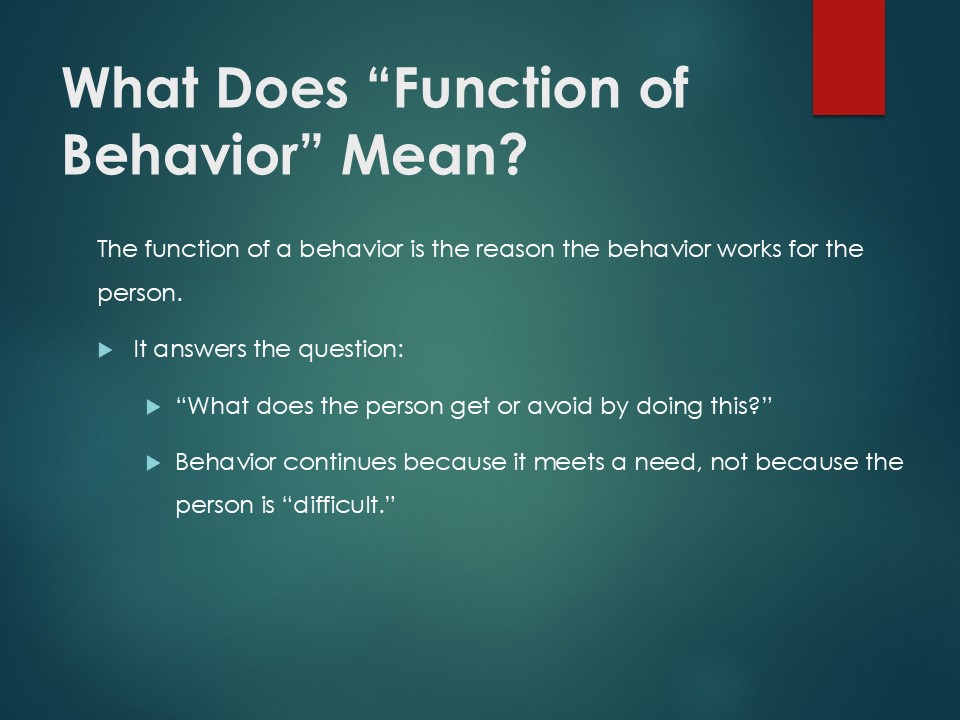 What Does “Function of Behavior” Mean?

The function of a behavior is the reason the behavior works for the person.

It answers the question:

“What does the person get or avoid by doing this?”

Behavior continues because it meets a need, not because the person is “difficult.”